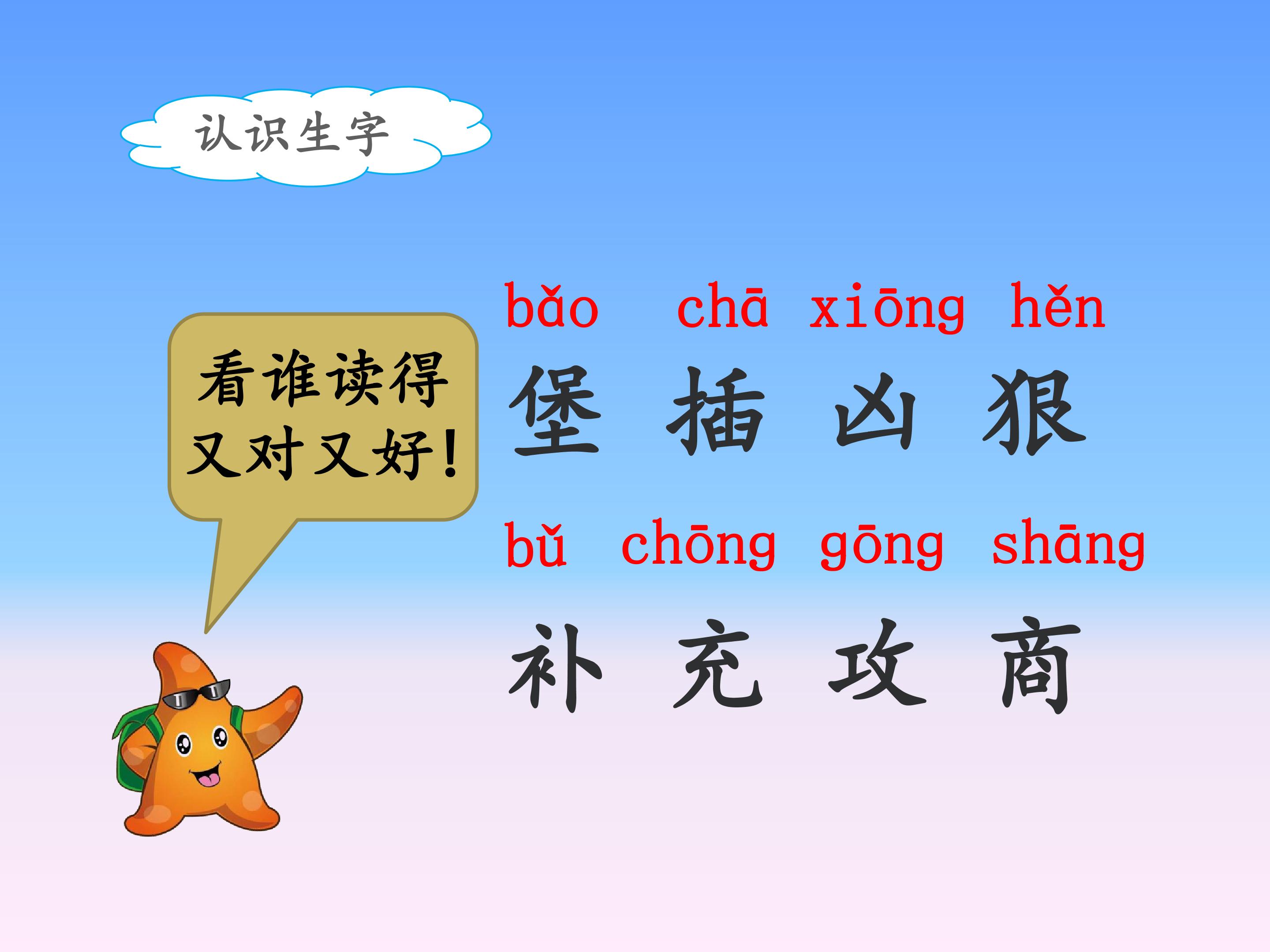 认识生字

看谁读得又对又好！

bǎo chā xiōng hěn
堡 插 凶 狠

bǔ chōng gōng shāng
补 充 攻 商